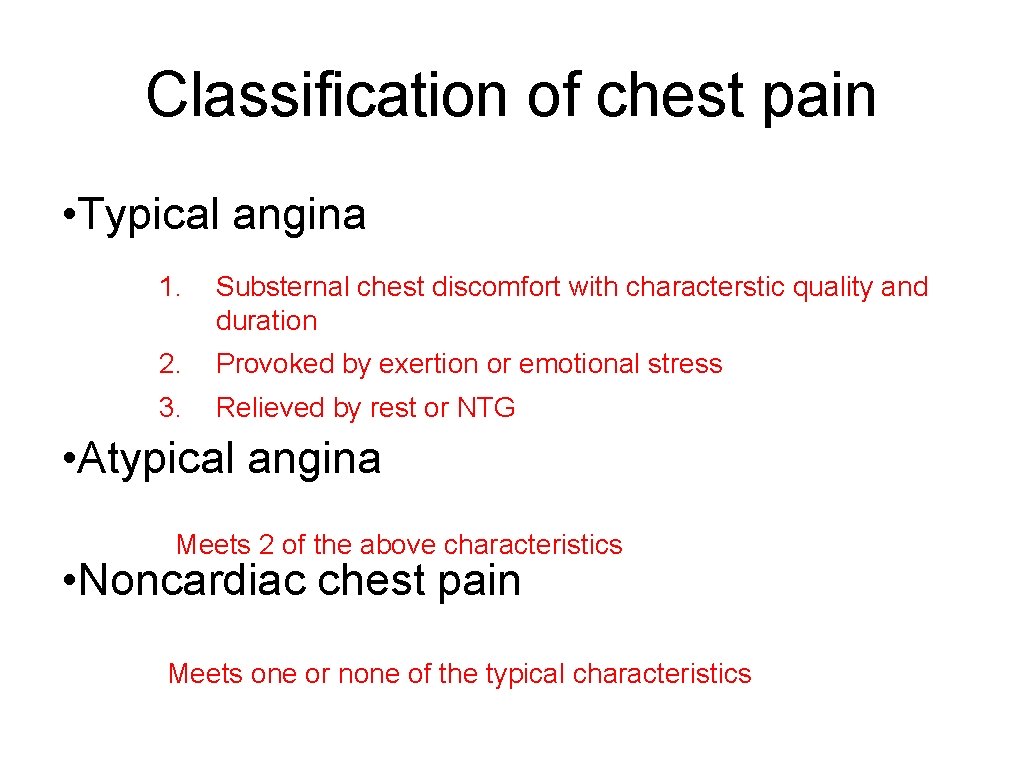 Classification of chest pain

• Typical angina

1. Substernal chest discomfort with characterstic quality and duration
2. Provoked by exertion or emotional stress
3. Relieved by rest or NTG

• Atypical angina

Meets 2 of the above characteristics

• Noncardiac chest pain

Meets one or none of the typical characteristics